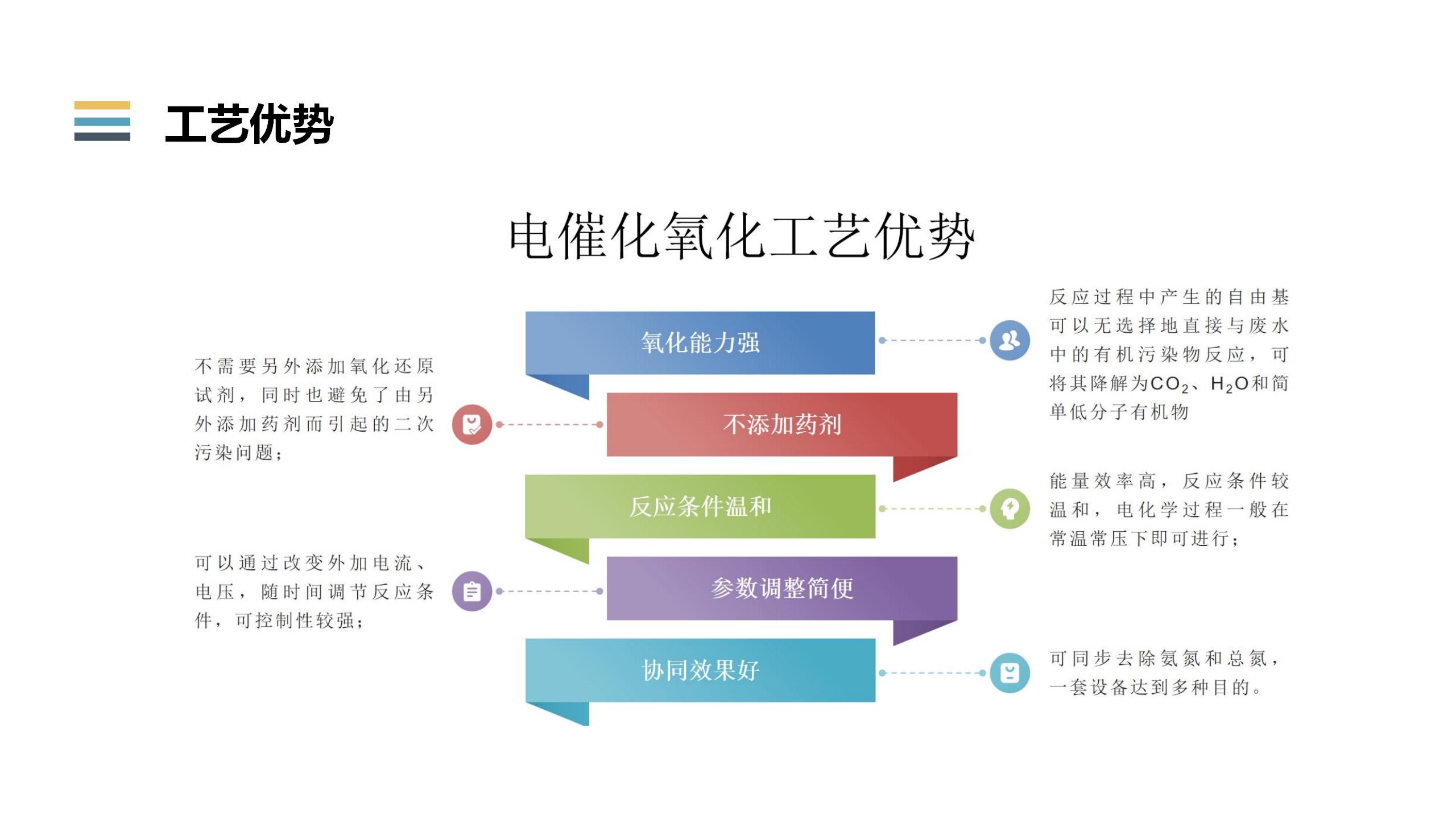 工艺优势

电催化氧化工艺优势

氧化能力强

反应过程中产生的自由基可以无选择地直接与废水中的有机污染物反应，可将其降解为$CO_2$、$H_2O$和简单低分子有机物

不添加药剂

不需要另外添加氧化还原试剂，同时也避免了由另外添加药剂而引起的二次污染问题；

反应条件温和

能量效率高，反应条件较温和，电化学过程一般在常温常压下即可进行；

参数调整简便

可以通过改变外加电流、电压，随时间调节反应条件，可控制性较强；

协同效果好

可同步去除氨氮和总氮，一套设备达到多种目的。